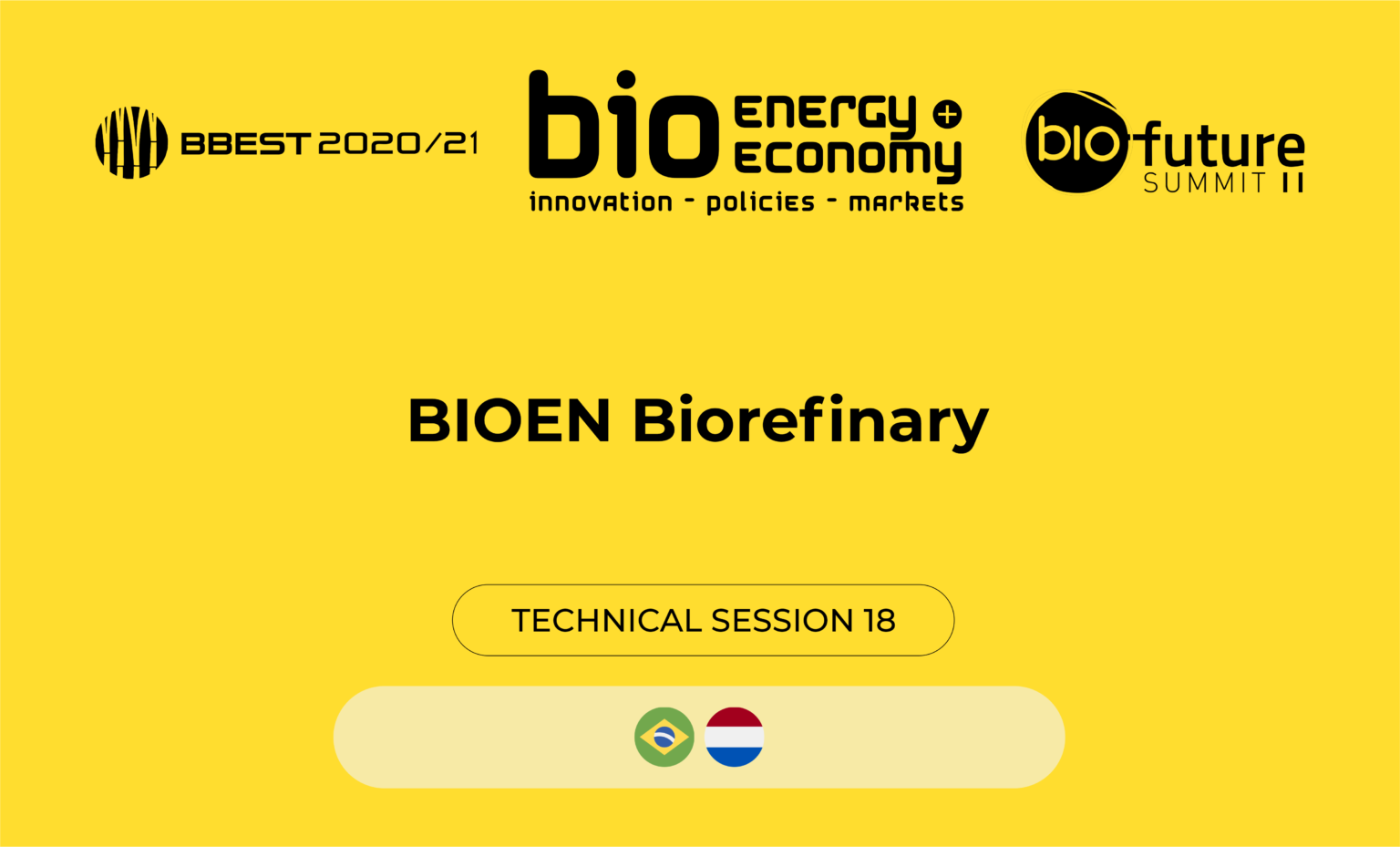 BBEST 2020/21

bio energy + economy
innovation - policies - markets

bio future SUMMIT II

BIOEN Biorefinary

TECHNICAL SESSION 18